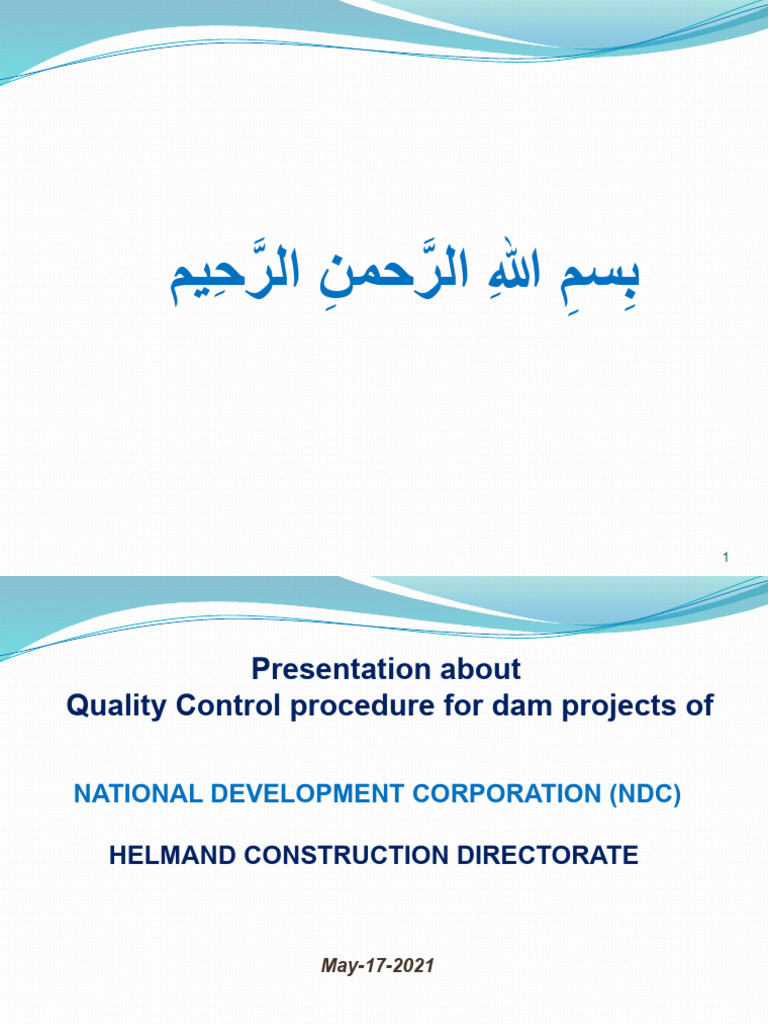 بِسمِ اللهِ الرَّحمنِ الرَّحِيم

1

Presentation about
Quality Control procedure for dam projects of

NATIONAL DEVELOPMENT CORPORATION (NDC)

HELMAND CONSTRUCTION DIRECTORATE

May-17-2021